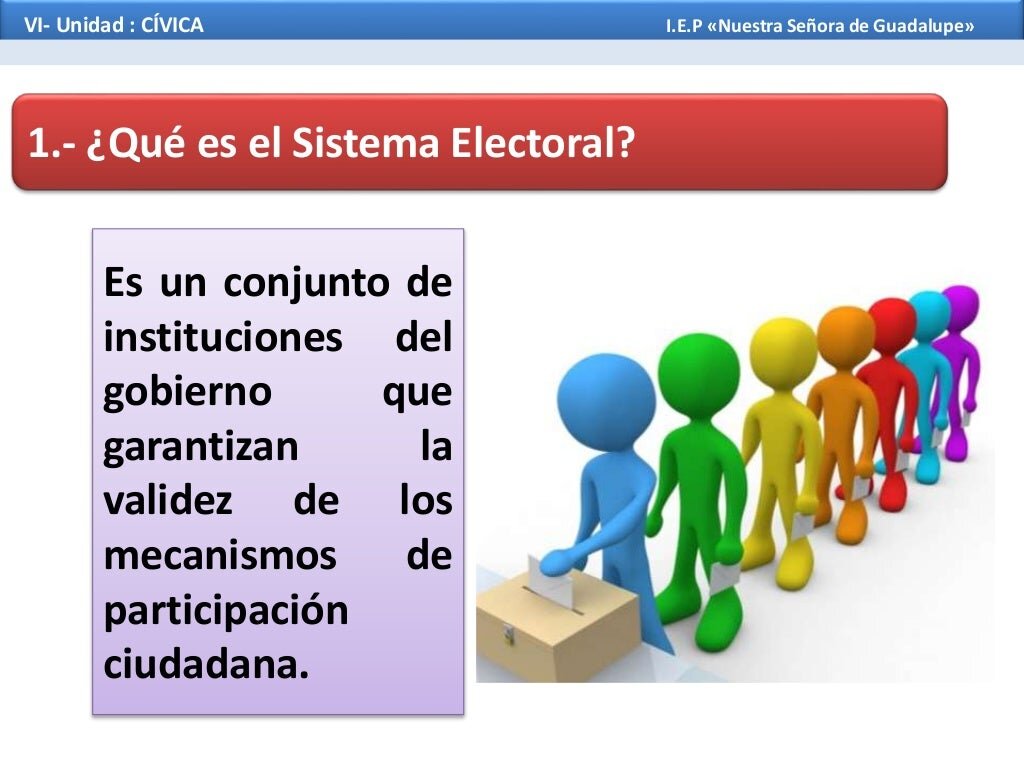 VI- Unidad : CÍVICA

I.E.P «Nuestra Señora de Guadalupe»

1.- ¿Qué es el Sistema Electoral?

Es un conjunto de instituciones del gobierno que garantizan la validez de los mecanismos de participación ciudadana.